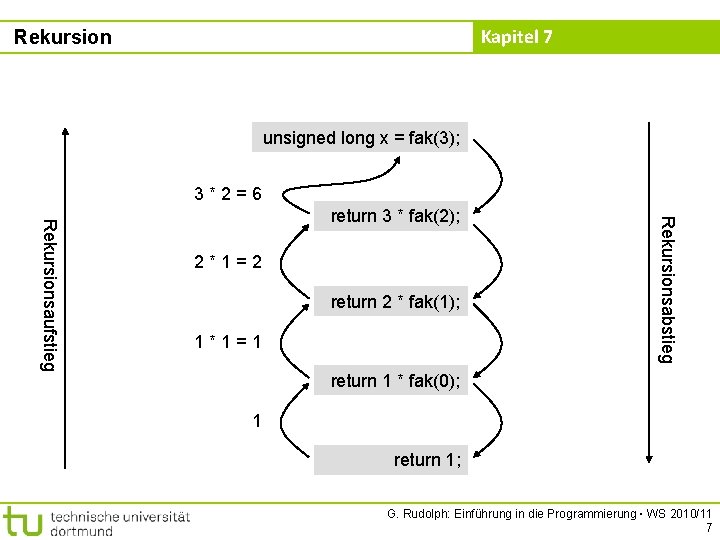 Rekursion

Kapitel 7

Rekursionsaufstieg

unsigned long x = fak(3);

3 * 2 = 6

return 3 * fak(2);

2 * 1 = 2

return 2 * fak(1);

1 * 1 = 1

return 1 * fak(0);

1

return 1;

Rekursionsabstieg

tu technische universität dortmund

G. Rudolph: Einführung in die Programmierung ▪ WS 2010/11
7